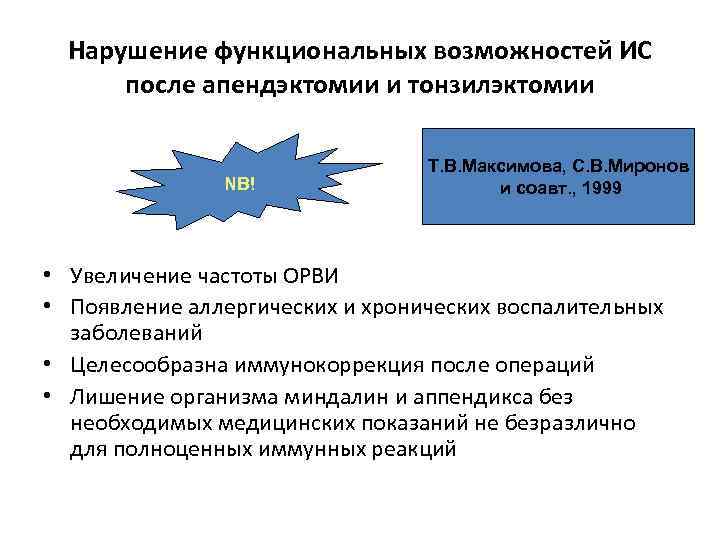 Нарушение функциональных возможностей ИС после апендэктомии и тонзилэктомии

NB!

Т.В.Максимова, С.В.Миронов и соавт., 1999

• Увеличение частоты ОРВИ
• Появление аллергических и хронических воспалительных заболеваний
• Целесообразна иммунокоррекция после операций
• Лишение организма миндалин и аппендикса без необходимых медицинских показаний не безразлично для полноценных иммунных реакций